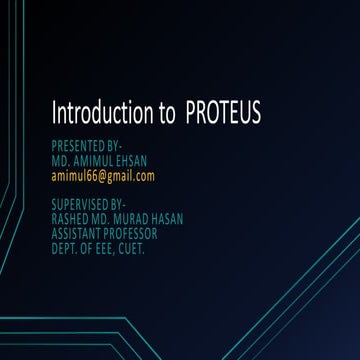 Introduction to PROTEUS

PRESENTED BY-
MD. AMIMUL EHSAN
amimul66@gmail.com

SUPERVISED BY-
RASHED MD. MURAD HASAN
ASSISTANT PROFESSOR
DEPT. OF EEE, CUET.